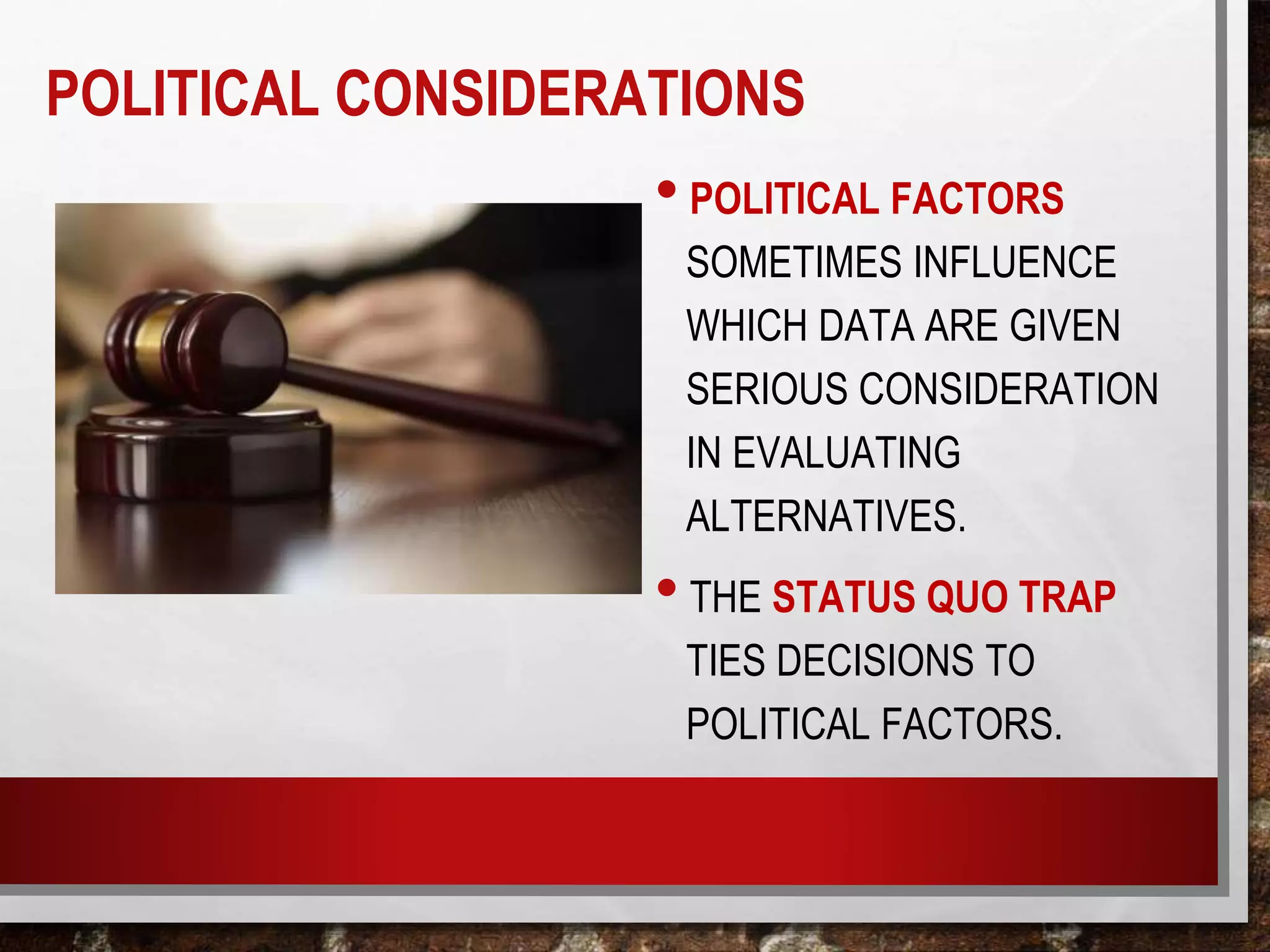 POLITICAL CONSIDERATIONS

• POLITICAL FACTORS SOMETIMES INFLUENCE WHICH DATA ARE GIVEN SERIOUS CONSIDERATION IN EVALUATING ALTERNATIVES.

• THE STATUS QUO TRAP TIES DECISIONS TO POLITICAL FACTORS.